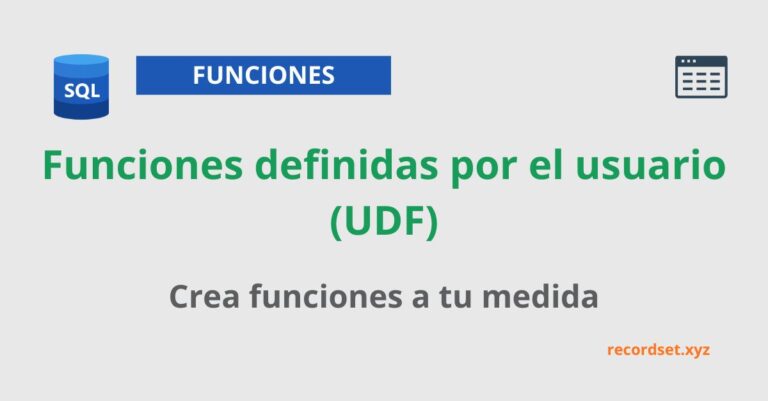 SQL

FUNCIONES

Funciones definidas por el usuario (UDF)

Crea funciones a tu medida

recordset.xyz